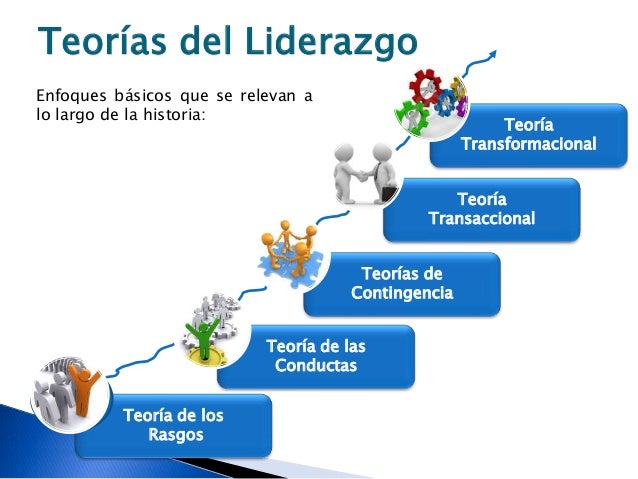 Teorías del Liderazgo

Enfoques básicos que se relevan a lo largo de la historia:

Teoría Transformacional

Teoría Transaccional

Teorías de Contingencia

Teoría de las Conductas

Teoría de los Rasgos